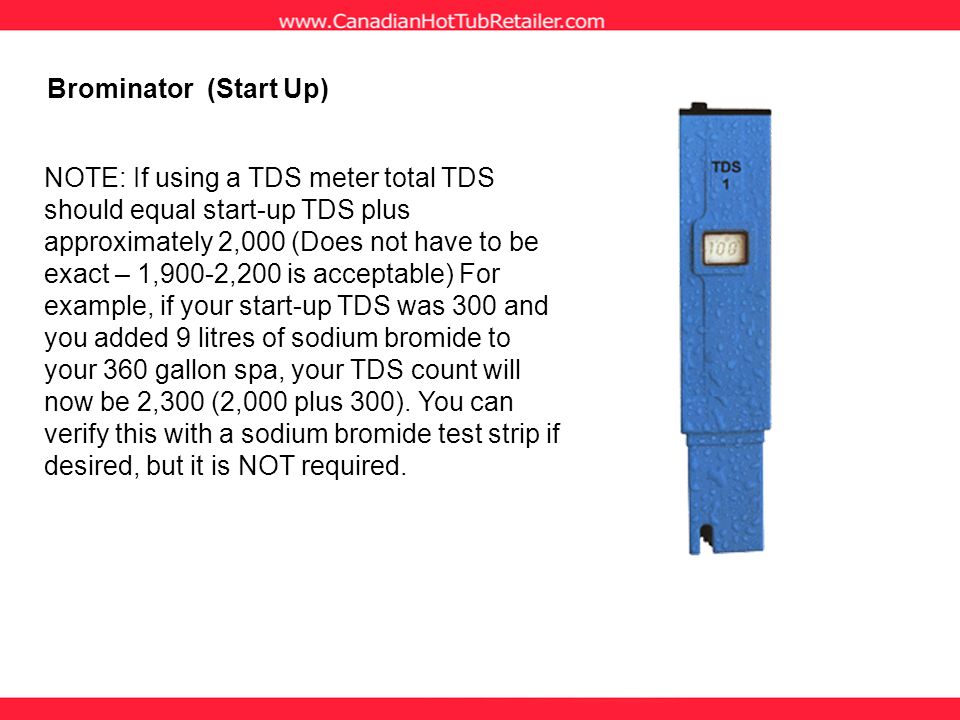 www.CanadianHotTubRetailer.com

Brominator (Start Up)

NOTE: If using a TDS meter total TDS should equal start-up TDS plus approximately 2,000 (Does not have to be exact – 1,900-2,200 is acceptable) For example, if your start-up TDS was 300 and you added 9 litres of sodium bromide to your 360 gallon spa, your TDS count will now be 2,300 (2,000 plus 300). You can verify this with a sodium bromide test strip if desired, but it is NOT required.

TDS
1

100